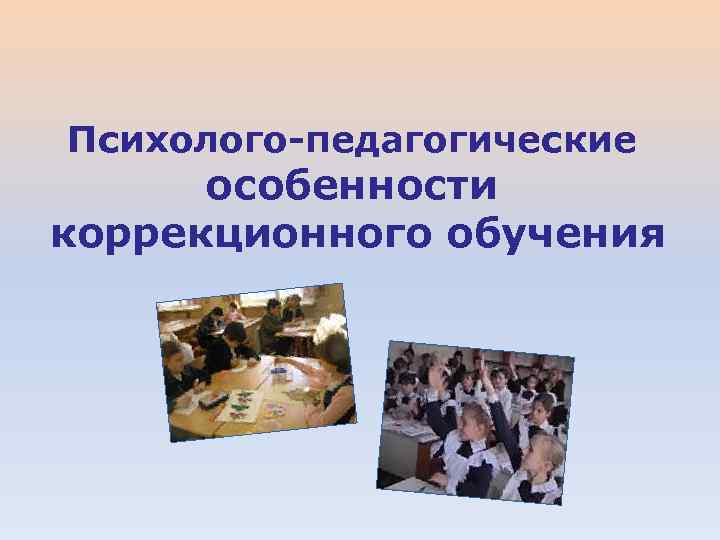 Психолого-педагогические особенности коррекционного обучения